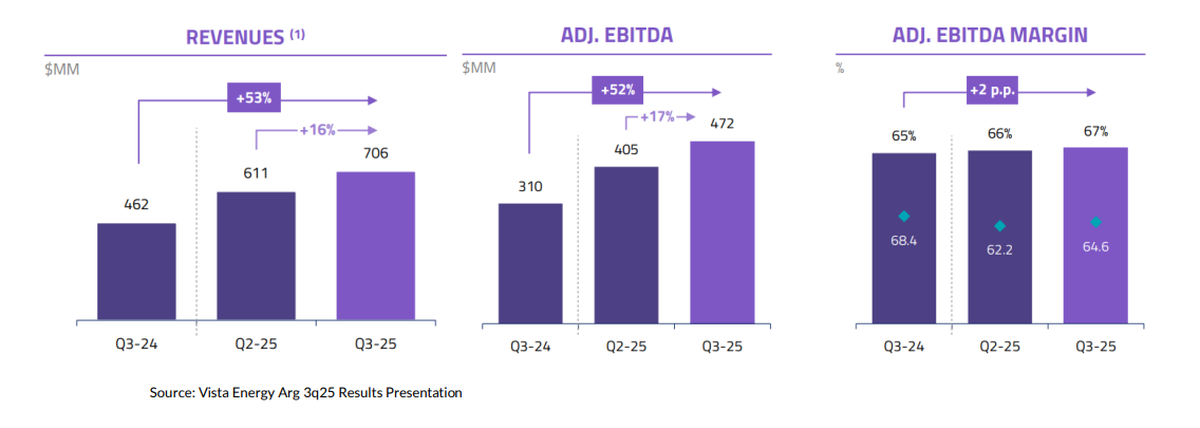 REVENUES $^{(1)}$

$MM

+53%

+16%

462

611

706

Q3-24

Q2-25

Q3-25

ADJ. EBITDA

$MM

+52%

+17%

310

405

472

Q3-24

Q2-25

Q3-25

ADJ. EBITDA MARGIN

%

+2 p.p.

65%

66%

67%

68.4

62.2

64.6

Q3-24

Q2-25

Q3-25

Source: Vista Energy Arg 3q25 Results Presentation